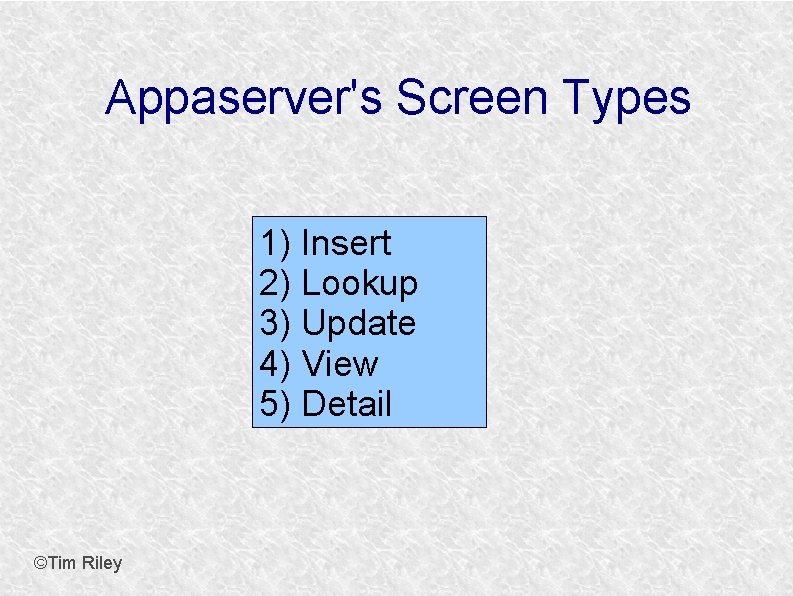 Appaserver's Screen Types

1) Insert
2) Lookup
3) Update
4) View
5) Detail

©Tim Riley